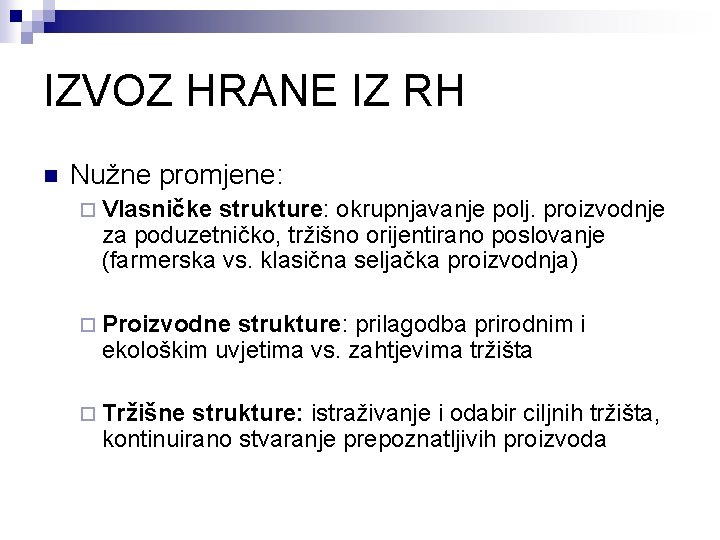 IZVOZ HRANE IZ RH

Nužne promjene:

Vlasničke strukture: okrupnjavanje polj. proizvodnje za poduzetničko, tržišno orijentirano poslovanje (farmerska vs. klasična seljačka proizvodnja)

Proizvodne strukture: prilagodba prirodnim i ekološkim uvjetima vs. zahtjevima tržišta

Tržišne strukture: istraživanje i odabir ciljnih tržišta, kontinuirano stvaranje prepoznatljivih proizvoda